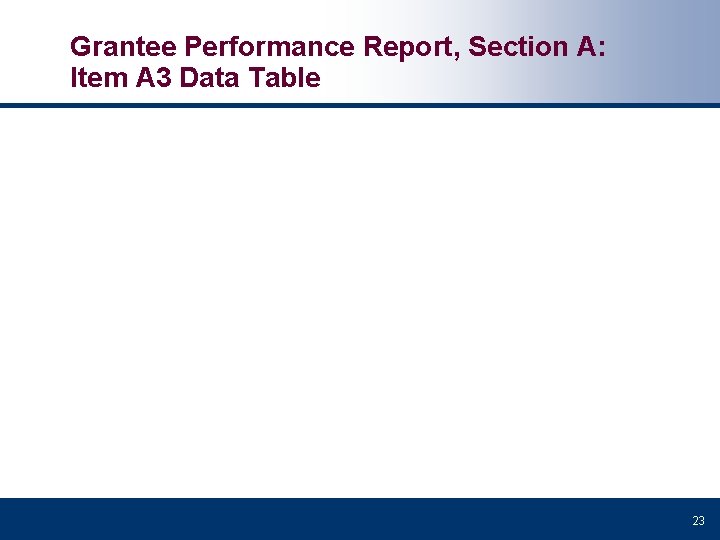 Grantee Performance Report, Section A:
Item A3 Data Table

23